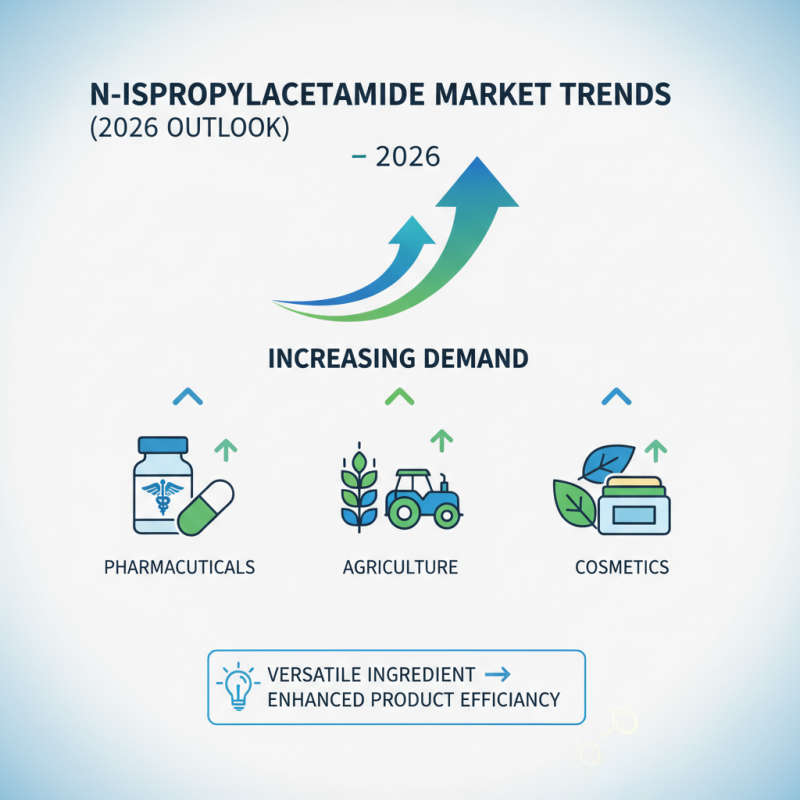 N-ISPROPYLACETAMIDE MARKET TRENDS
(2026 OUTLOOK)

– 2026

INCREASING DEMAND

PHARMACUTICALS

AGRICULTURE

COSMETICS

VERSATILE INGREDIENT →
ENHANCED PRODUCT EFFICIANCY